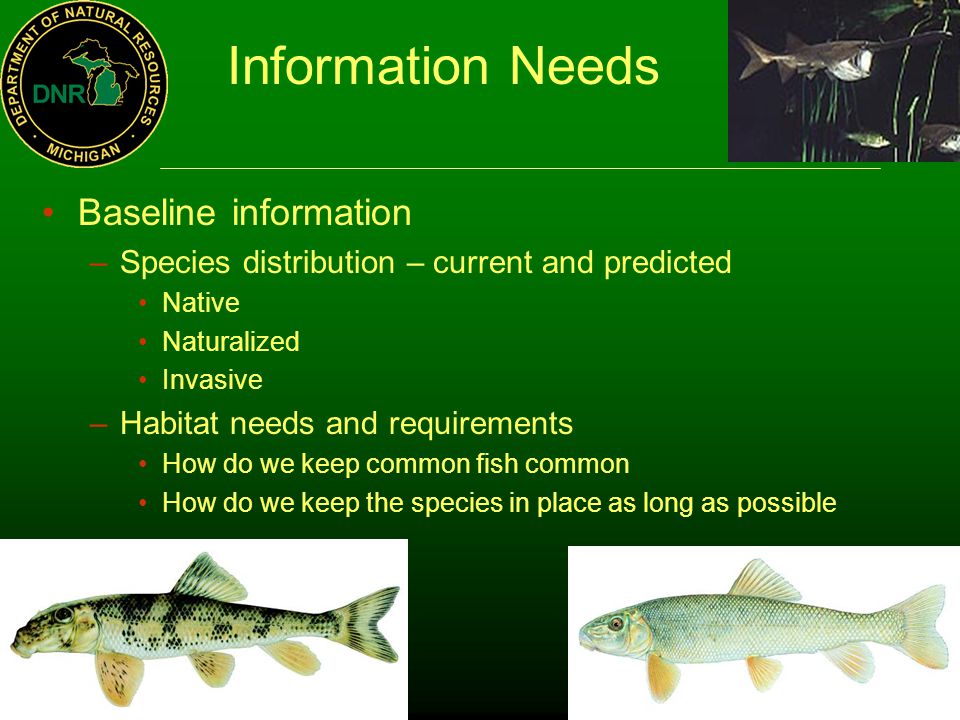 DEPARTMENT OF NATURAL RESOURCES
DNR
MICHIGAN

Information Needs

• Baseline information
– Species distribution – current and predicted
• Native
• Naturalized
• Invasive
– Habitat needs and requirements
• How do we keep common fish common
• How do we keep the species in place as long as possible